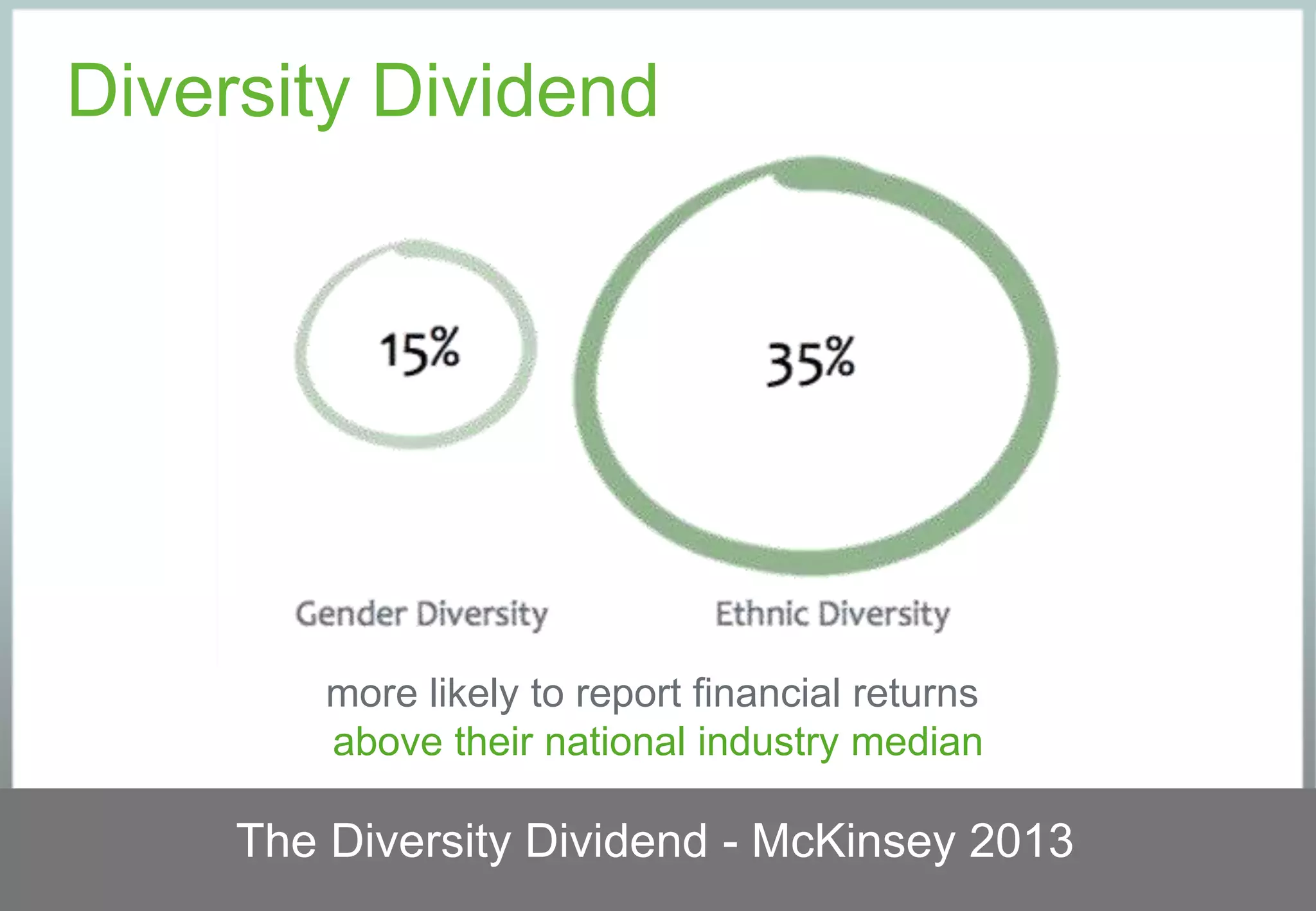 Diversity Dividend

15%

35%

Gender Diversity

Ethnic Diversity

more likely to report financial returns
above their national industry median

The Diversity Dividend - McKinsey 2013